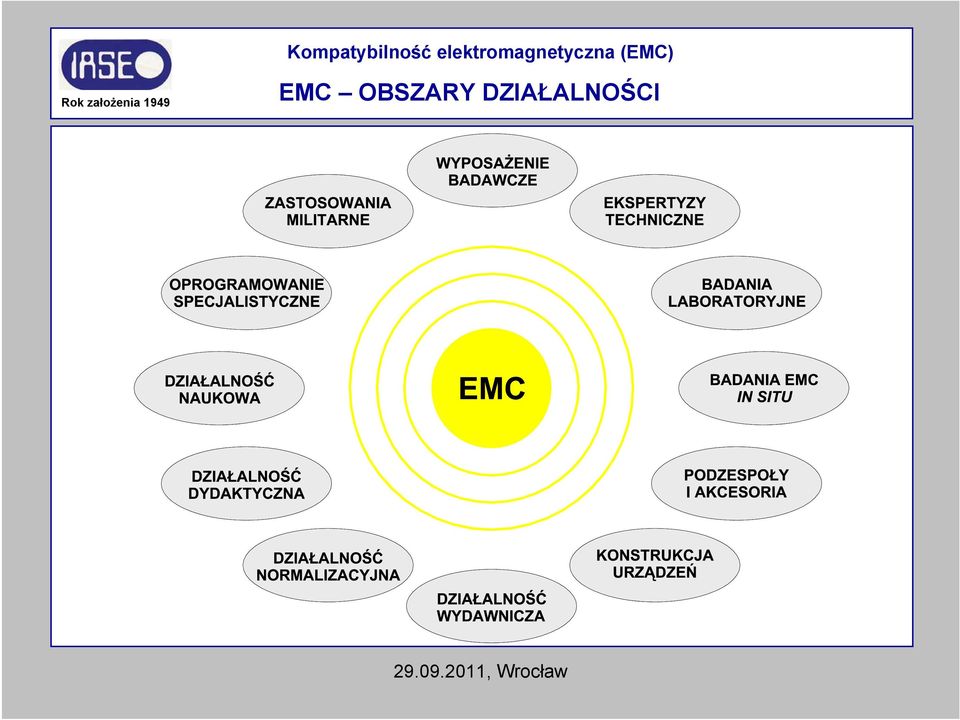 IASE

Rok założenia 1949

Kompatybilność elektromagnetyczna (EMC)

EMC – OBSZARY DZIAŁALNOŚCI

WYPOSAŻENIE BADAWCZE

ZASTOSOWANIA MILITARNE

EKSPERTYZY TECHNICZNE

OPROGRAMOWANIE SPECJALISTYCZNE

BADANIA LABORATORYJNE

DZIAŁALNOŚĆ NAUKOWA

EMC

BADANIA EMC IN SITU

DZIAŁALNOŚĆ DYDAKTYCZNA

PODZESPOŁY I AKCESORIA

DZIAŁALNOŚĆ NORMALIZACYJNA

KONSTRUKCJA URZĄDZEŃ

DZIAŁALNOŚĆ WYDAWNICZA

29.09.2011, Wrocław